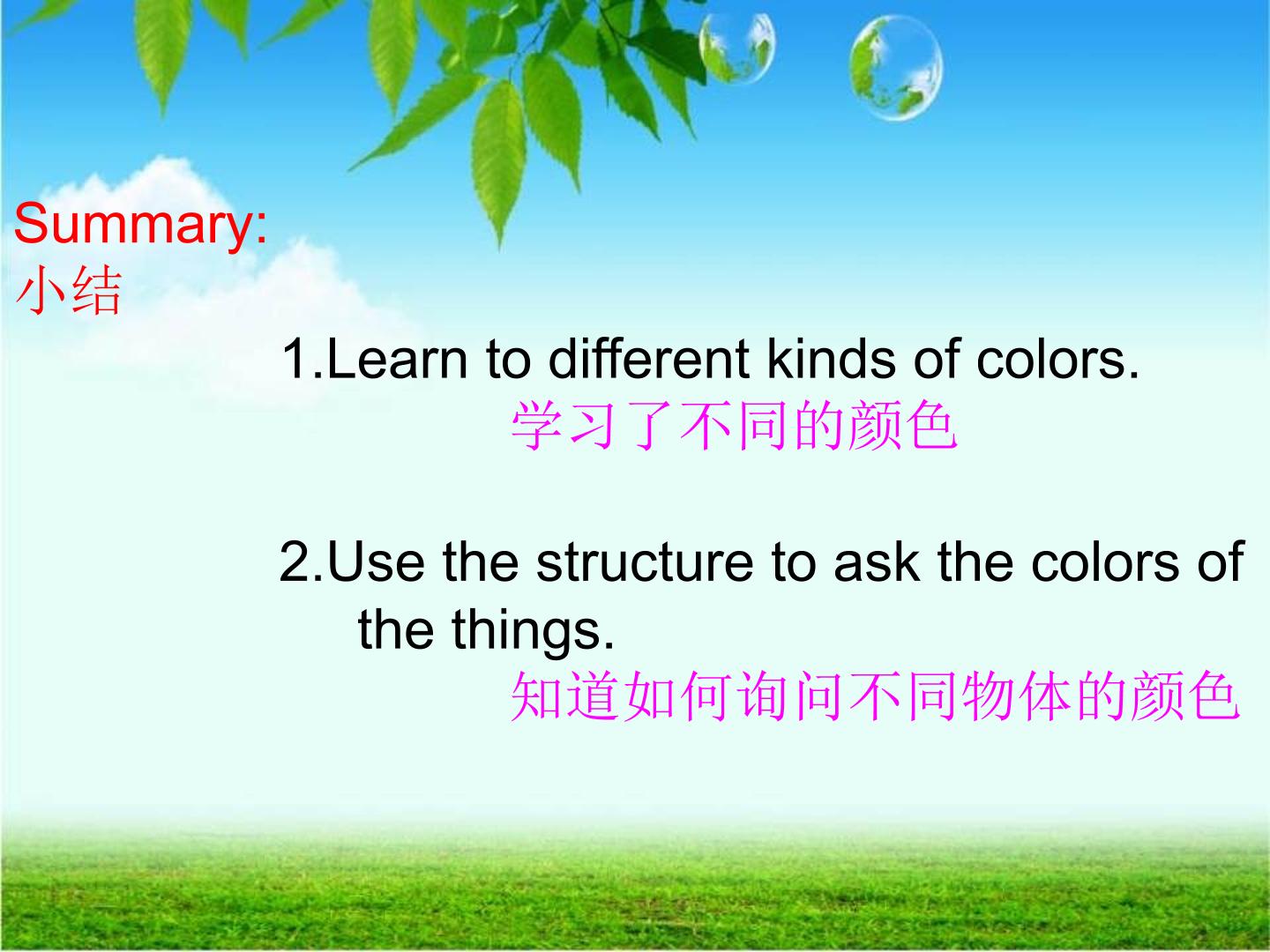 Summary:
小结

1.Learn to different kinds of colors.
学习了不同的颜色

2.Use the structure to ask the colors of the things.
知道如何询问不同物体的颜色